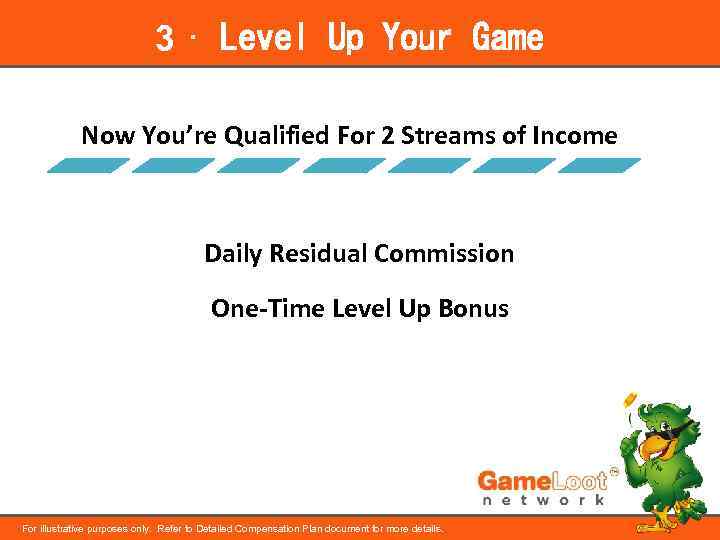 3 · Level Up Your Game

Now You're Qualified For 2 Streams of Income

Daily Residual Commission

One-Time Level Up Bonus

GameLoot™
network

For illustrative purposes only. Refer to Detailed Compensation Plan document for more details.